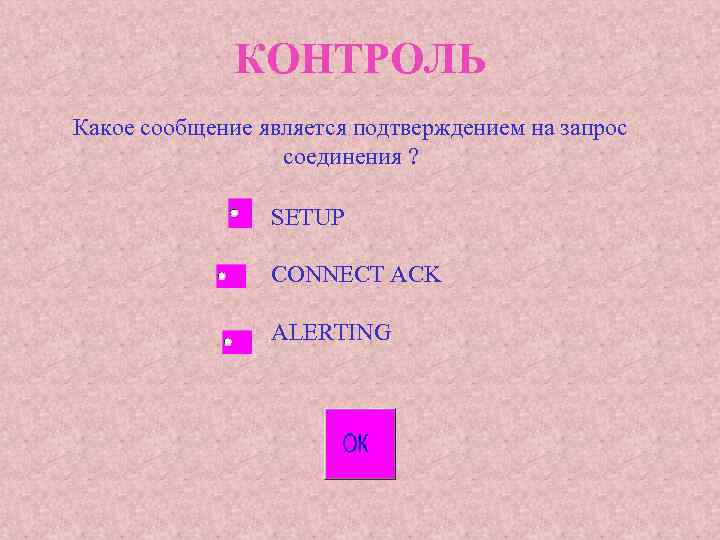 КОНТРОЛЬ

Какое сообщение является подтверждением на запрос соединения ?

SETUP

CONNECT ACK

ALERTING

OK